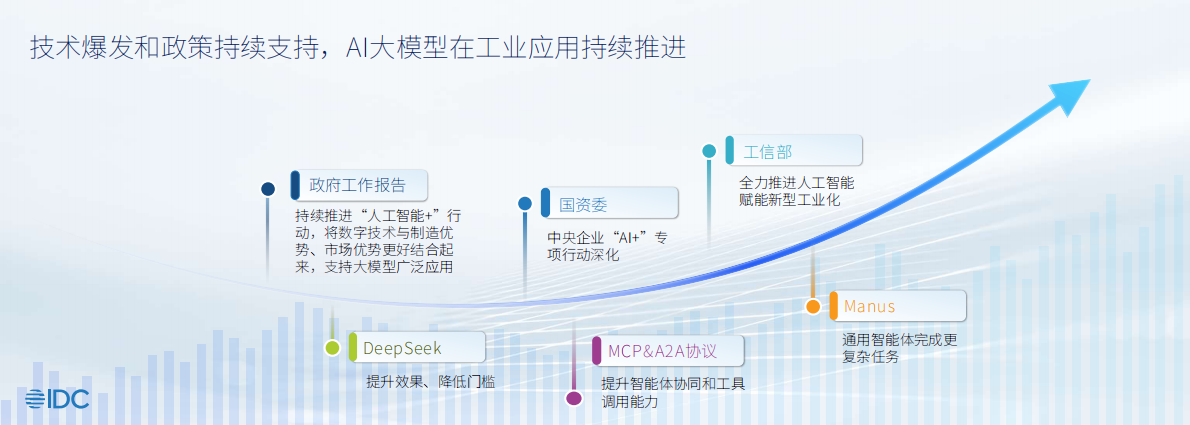 技术爆发和政策持续支持，AI大模型在工业应用持续推进

政府工作报告

持续推进“人工智能+”行动，将数字技术与制造优势、市场优势更好结合起来，支持大模型广泛应用

国资委

中央企业“AI+”专项行动深化

工信部

全力推进人工智能赋能新型工业化

DeepSeek

提升效果、降低门槛

MCP&A2A协议

提升智能体协同和工具调用能力

Manus

通用智能体完成更复杂任务

IDC